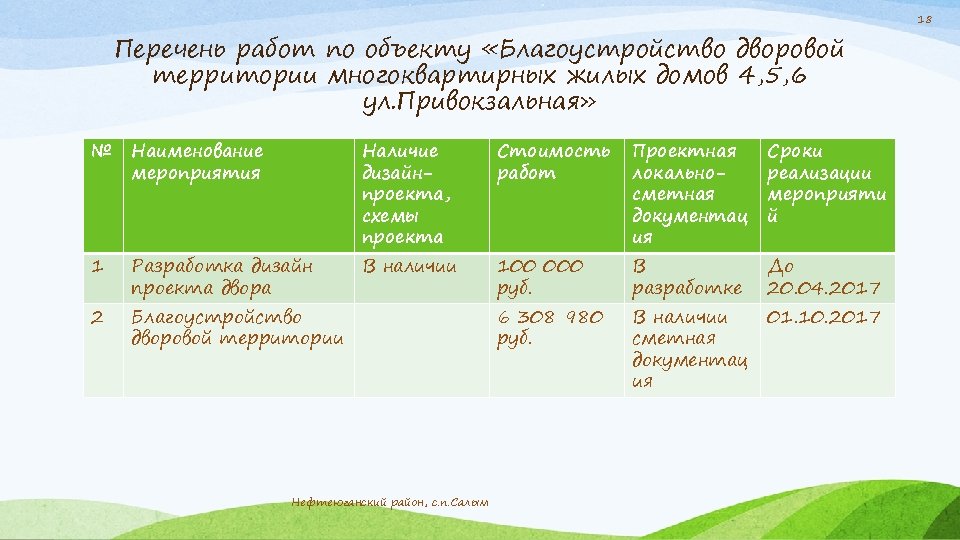 18

Перечень работ по объекту «Благоустройство дворовой территории многоквартирных жилых домов 4,5,6 ул.Привокзальная»

| № | Наименование мероприятия | Наличие дизайн-проекта, схемы проекта | Стоимость работ | Проектная локально-сметная документация | Сроки реализации мероприятий |
|---|---|---|---|---|---|
| 1 | Разработка дизайн проекта двора | В наличии | 100 000 руб. | В разработке | До 20.04.2017 |
| 2 | Благоустройство дворовой территории | | 6 308 980 руб. | В наличии сметная документация | 01.10.2017 |

Нефтеюганский район, с.п.Салым